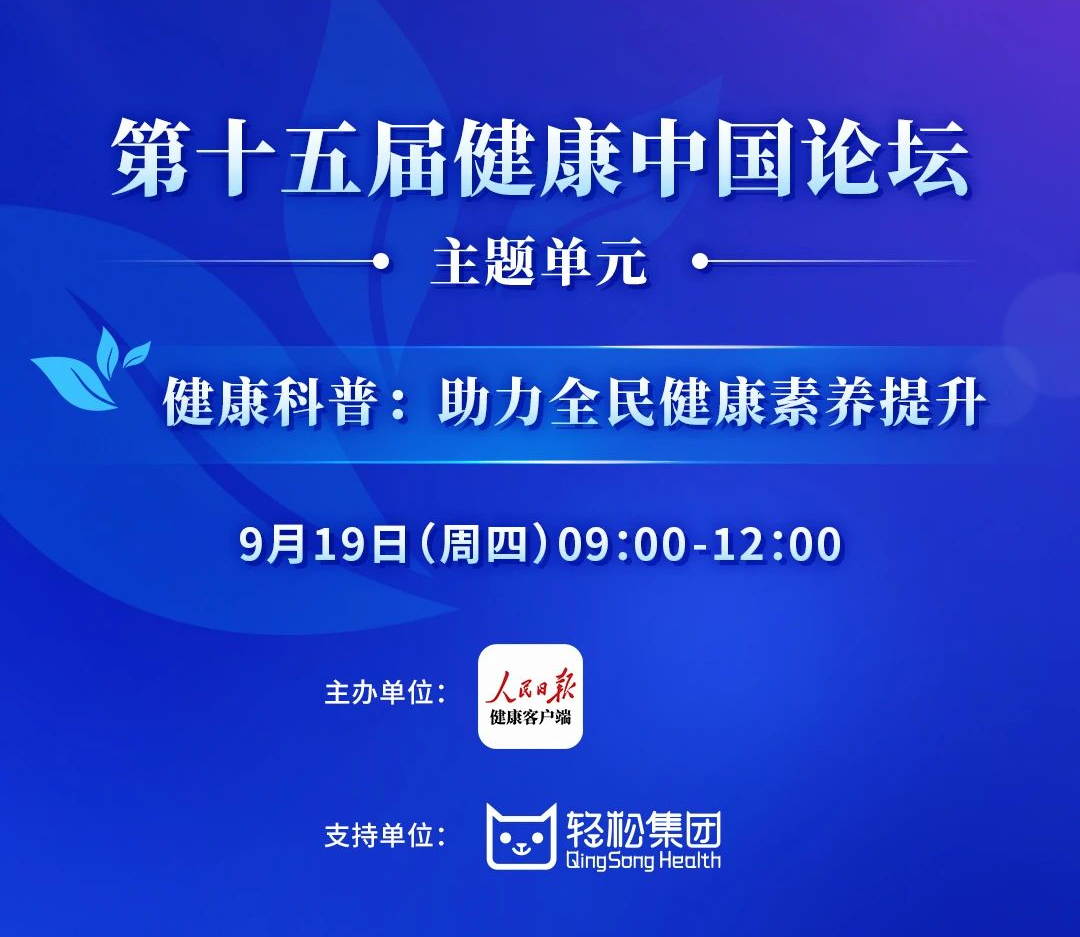 第十五届健康中国论坛

主题单元

健康科普：助力全民健康素养提升

9月19日（周四）09:00-12:00

主办单位：

人民日报
健康客户端

支持单位：

轻松集团
QingSong Health